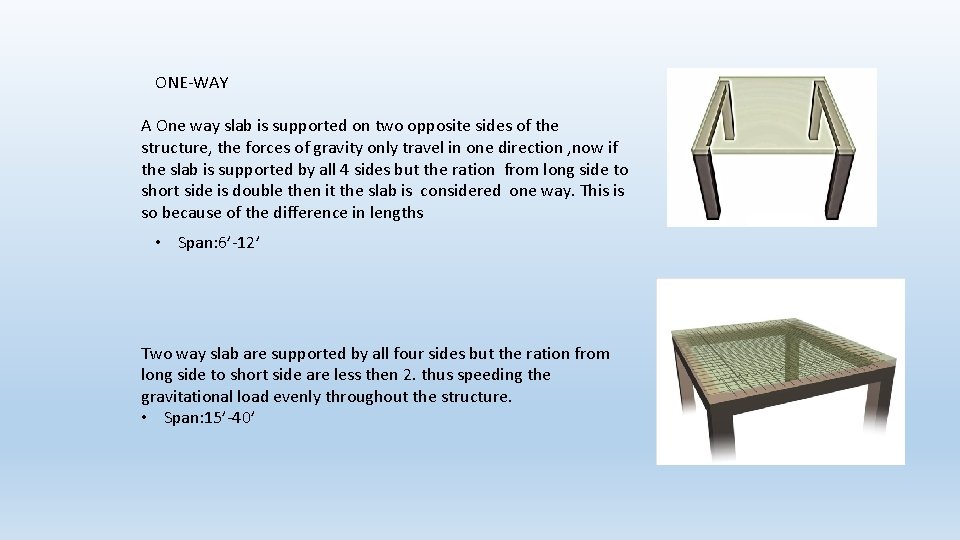 ONE-WAY

A One way slab is supported on two opposite sides of the structure, the forces of gravity only travel in one direction ,now if the slab is supported by all 4 sides but the ration from long side to short side is double then it the slab is considered one way. This is so because of the difference in lengths

• Span:6’-12’

Two way slab are supported by all four sides but the ration from long side to short side are less then 2. thus speeding the gravitational load evenly throughout the structure.

• Span:15’-40’